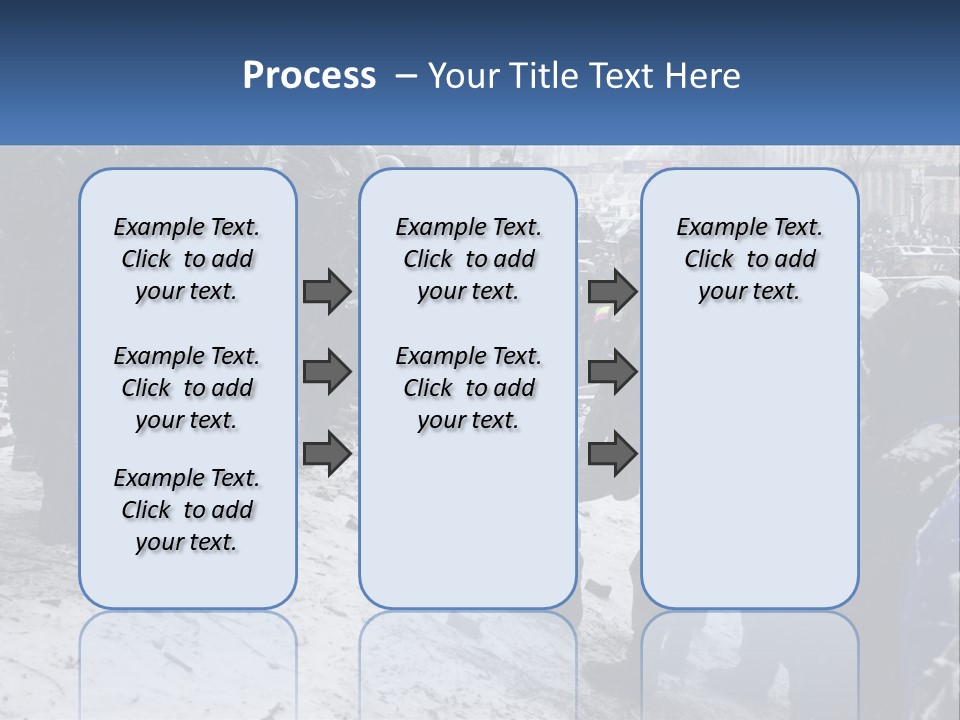 Process – Your Title Text Here

Example Text. Click to add your text.

Example Text. Click to add your text.

Example Text. Click to add your text.

Example Text. Click to add your text.

Example Text. Click to add your text.

Example Text. Click to add your text.